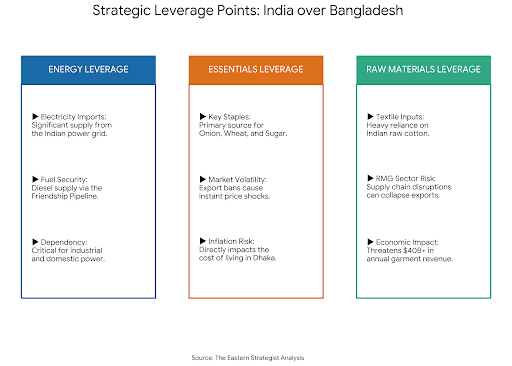 Strategic Leverage Points: India over Bangladesh

ENERGY LEVERAGE

▶ Electricity Imports: Significant supply from the Indian power grid.

▶ Fuel Security: Diesel supply via the Friendship Pipeline.

▶ Dependency: Critical for industrial and domestic power.

ESSENTIALS LEVERAGE

▶ Key Staples: Primary source for Onion, Wheat, and Sugar.

▶ Market Volatility: Export bans cause instant price shocks.

▶ Inflation Risk: Directly impacts the cost of living in Dhaka.

RAW MATERIALS LEVERAGE

▶ Textile Inputs: Heavy reliance on Indian raw cotton.

▶ RMG Sector Risk: Supply chain disruptions can collapse exports.

▶ Economic Impact: Threatens $40B+ in annual garment revenue.

Source: The Eastern Strategist Analysis